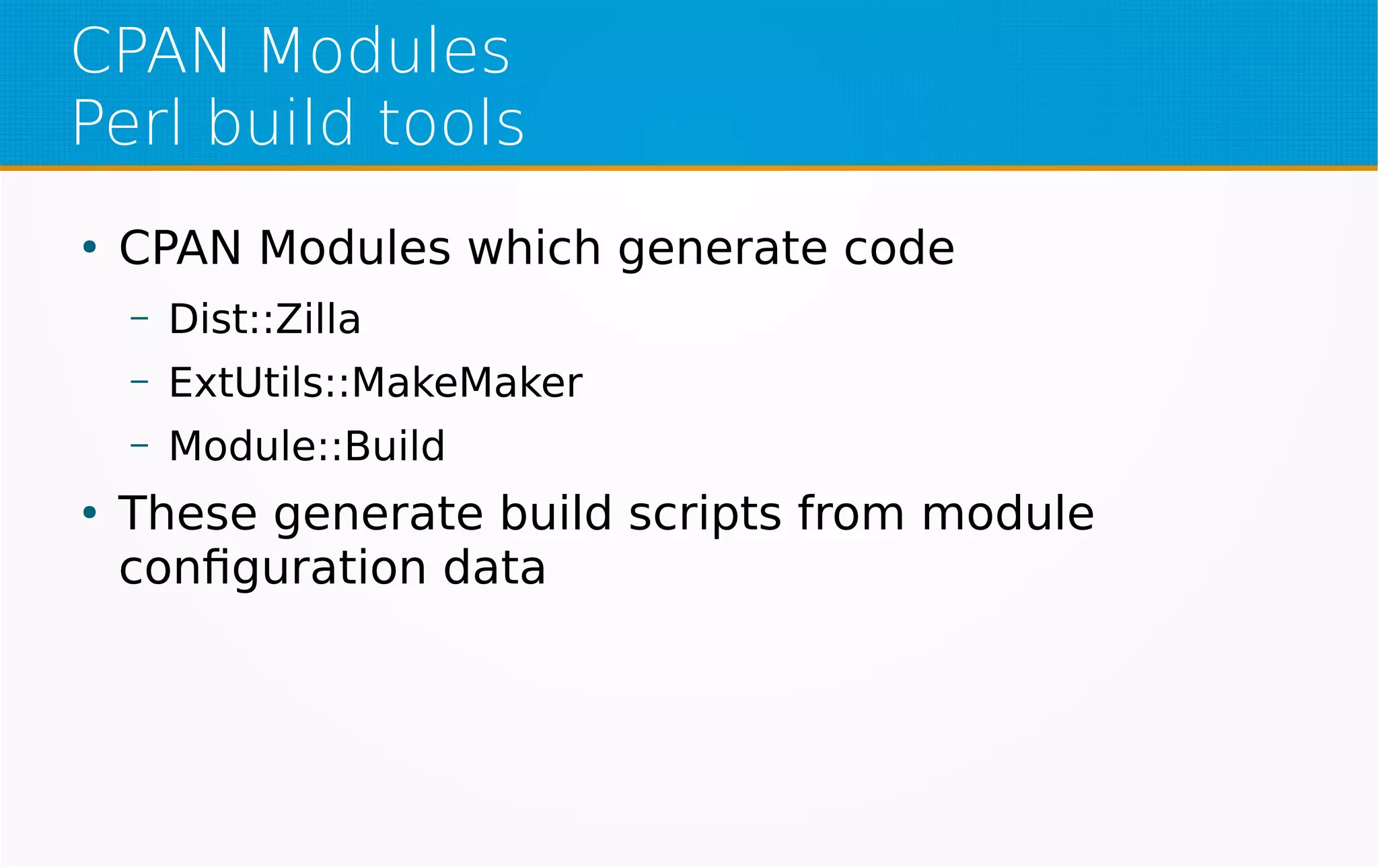 CPAN Modules
Perl build tools

• CPAN Modules which generate code
– Dist::Zilla
– ExtUtils::MakeMaker
– Module::Build
• These generate build scripts from module configuration data